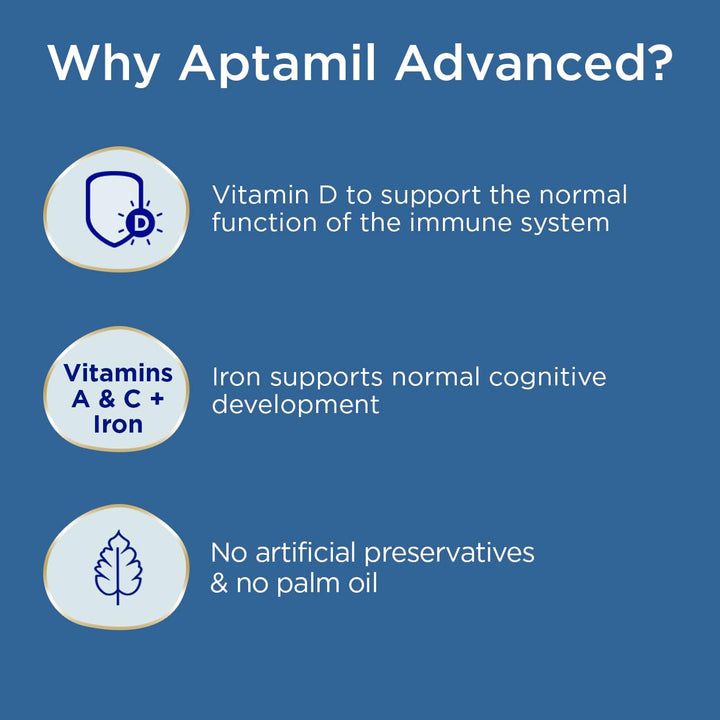 Why Aptamil Advanced?

D

Vitamin D to support the normal function of the immune system

Vitamins A & C + Iron

Iron supports normal cognitive development

No artificial preservatives & no palm oil